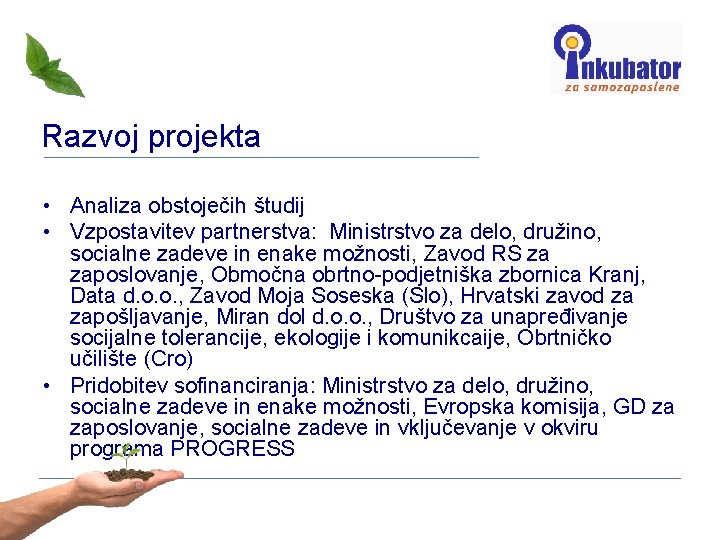 inkubator
za samozaposlene

Razvoj projekta

• Analiza obstoječih študij
• Vzpostavitev partnerstva: Ministrstvo za delo, družino, socialne zadeve in enake možnosti, Zavod RS za zaposlovanje, Območna obrtno-podjetniška zbornica Kranj, Data d.o.o., Zavod Moja Soseska (Slo), Hrvatski zavod za zapošljavanje, Miran dol d.o.o., Društvo za unapređivanje socijalne tolerancije, ekologije i komunikcaije, Obrtničko učilište (Cro)
• Pridobitev sofinanciranja: Ministrstvo za delo, družino, socialne zadeve in enake možnosti, Evropska komisija, GD za zaposlovanje, socialne zadeve in vključevanje v okviru programa PROGRESS